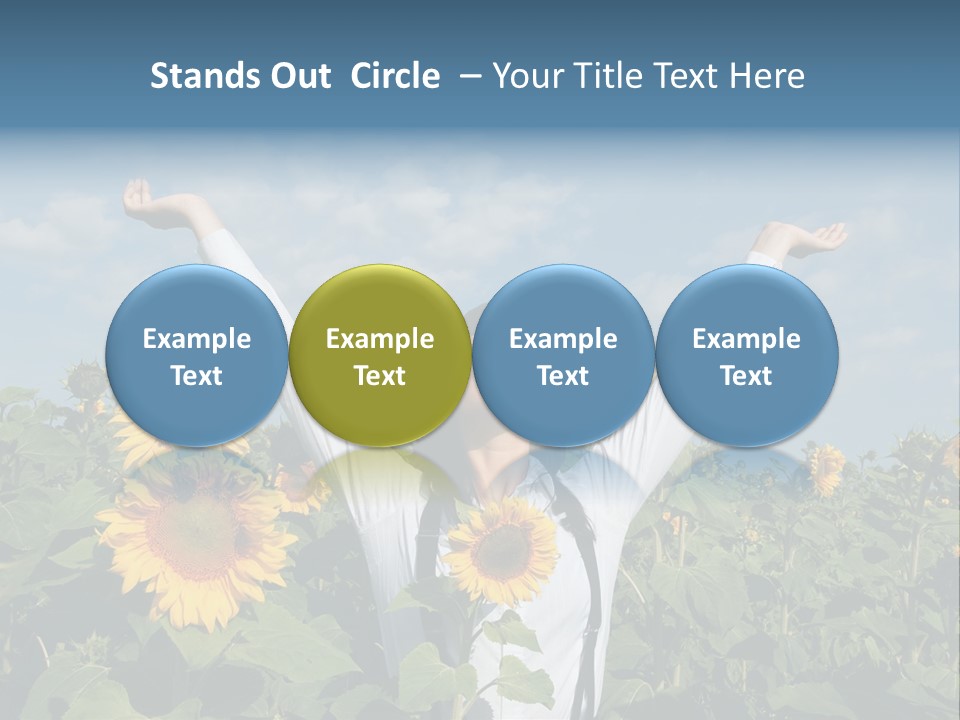 Stands Out Circle – Your Title Text Here

Example Text

Example Text

Example Text

Example Text